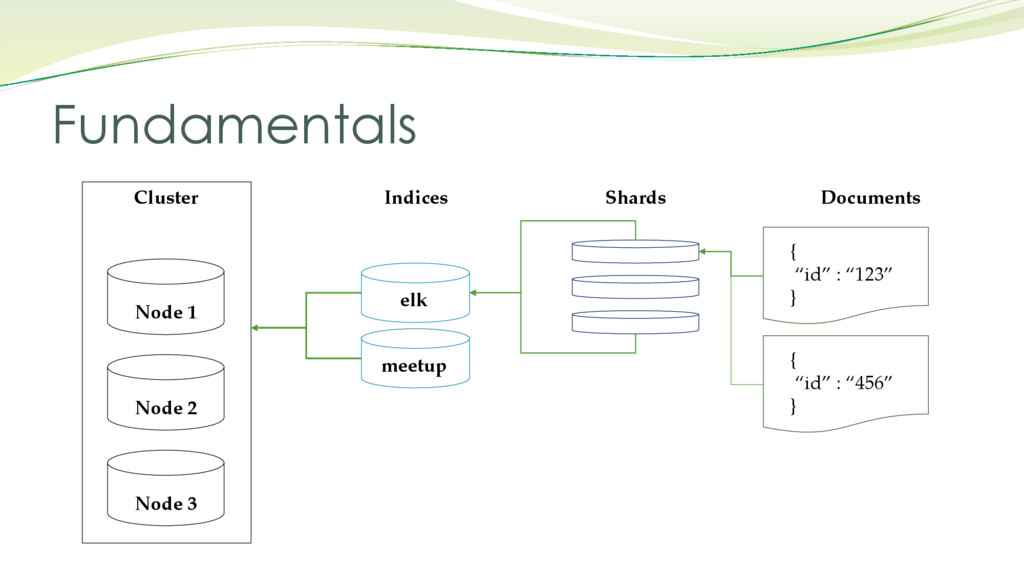 Fundamentals

Cluster

Node 1

Node 2

Node 3

Indices

elk

meetup

Shards

Documents

{
“id” : “123”
}

{
“id” : “456”
}